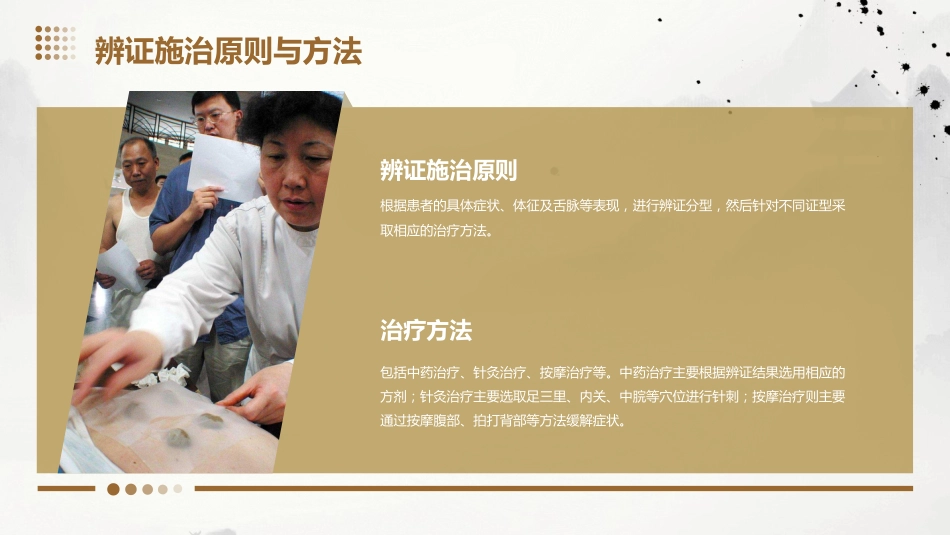 辨证施治原则与方法

辨证施治原则

根据患者的具体症状、体征及舌脉等表现，进行辨证分型，然后针对不同证型采取相应的治疗方法。

治疗方法

包括中药治疗、针灸治疗、按摩治疗等。中药治疗主要根据辨证结果选用相应的方剂；针灸治疗主要选取足三里、内关、中脘等穴位进行针刺；按摩治疗则主要通过按摩腹部、拍打背部等方法缓解症状。